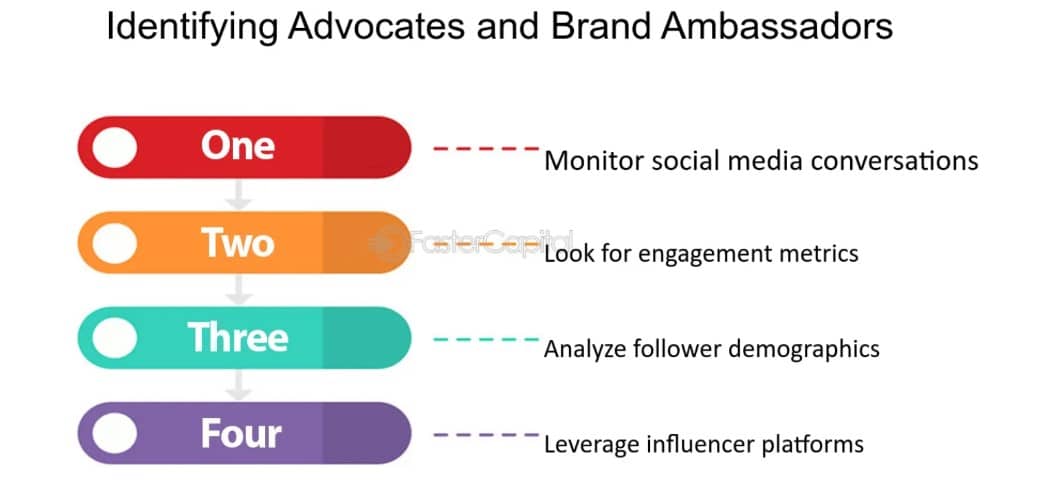 Identifying Advocates and Brand Ambassadors

One

Monitor social media conversations

Two

FasterCapital

Look for engagement metrics

Three

Analyze follower demographics

Four

Leverage influencer platforms